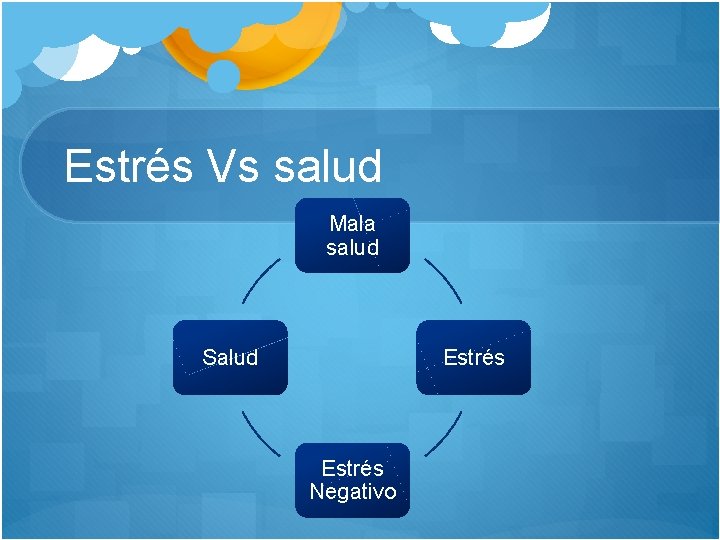 Estrés Vs salud

Mala salud

Estrés

Estrés Negativo

Salud